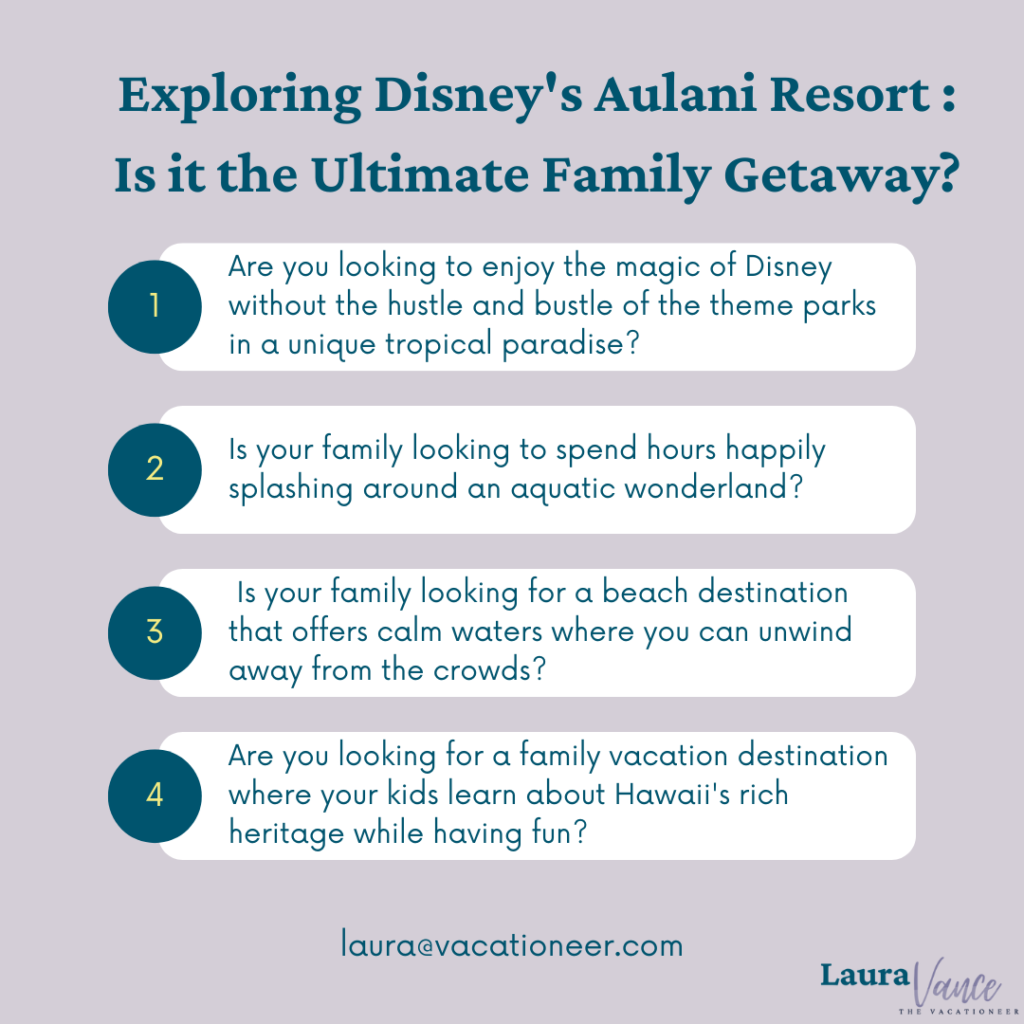 Exploring Disney's Aulani Resort : Is it the Ultimate Family Getaway?

1 Are you looking to enjoy the magic of Disney without the hustle and bustle of the theme parks in a unique tropical paradise?

2 Is your family looking to spend hours happily splashing around an aquatic wonderland?

3 Is your family looking for a beach destination that offers calm waters where you can unwind away from the crowds?

4 Are you looking for a family vacation destination where your kids learn about Hawaii's rich heritage while having fun?

laura@vacationeer.com

Laura Vance
THE VACATIONEER